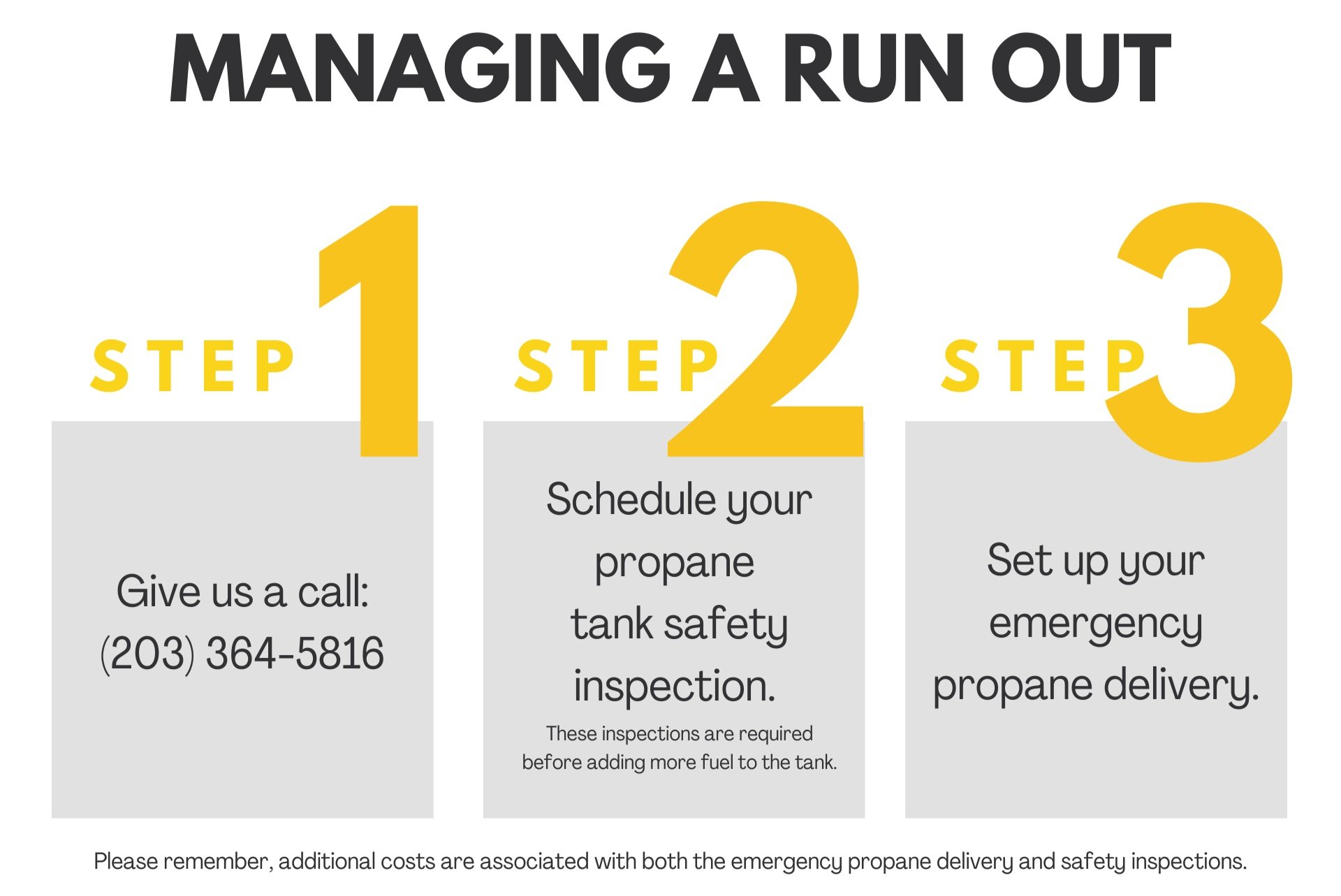 MANAGING A RUN OUT

STEP 1

Give us a call:
(203) 364-5816

STEP 2

Schedule your propane tank safety inspection.

These inspections are required before adding more fuel to the tank.

STEP 3

Set up your emergency propane delivery.

Please remember, additional costs are associated with both the emergency propane delivery and safety inspections.